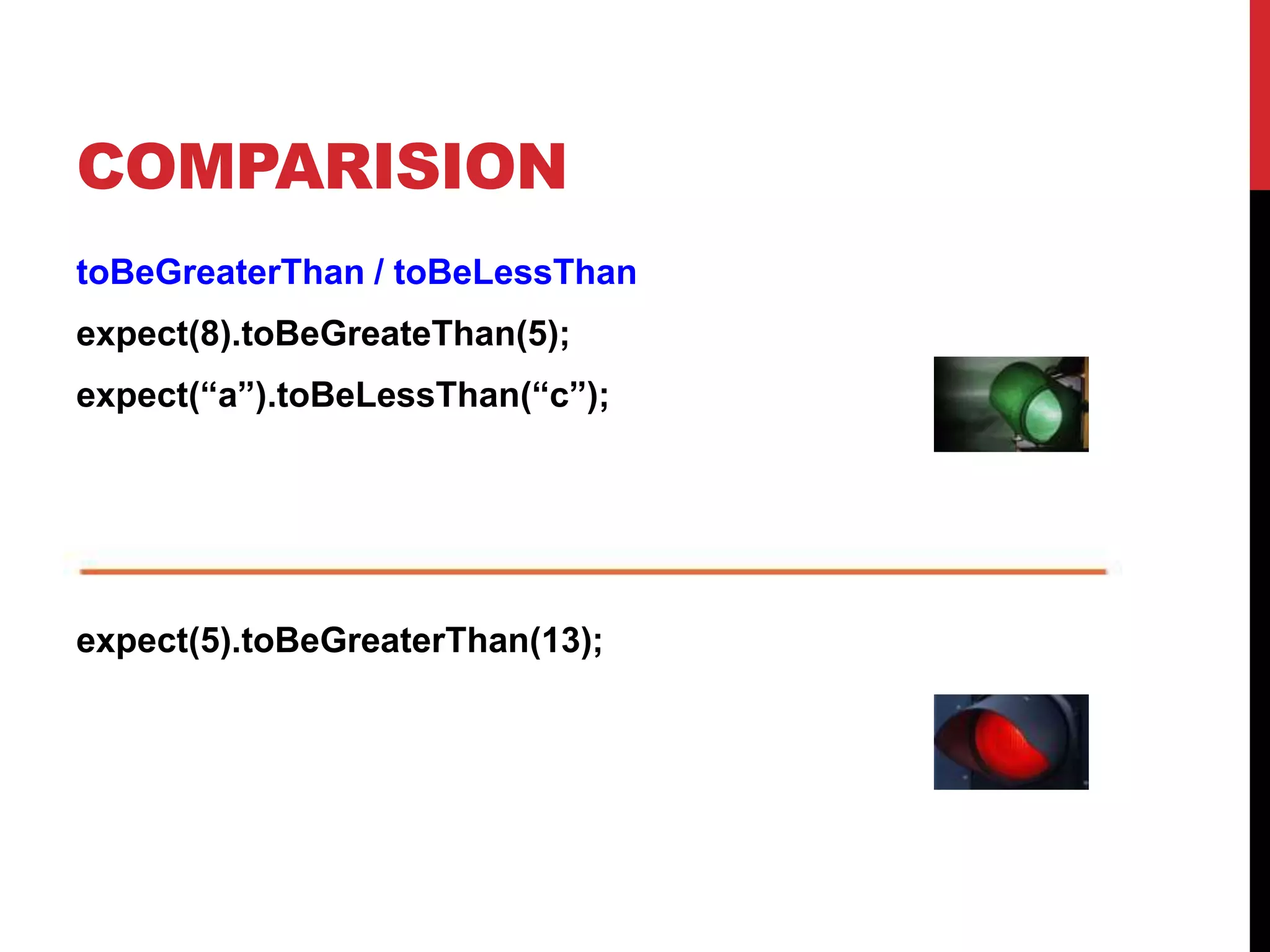 COMPARISION

toBeGreaterThan / toBeLessThan

expect(8).toBeGreateThan(5);

expect(“a”).toBeLessThan(“c”);

expect(5).toBeGreaterThan(13);